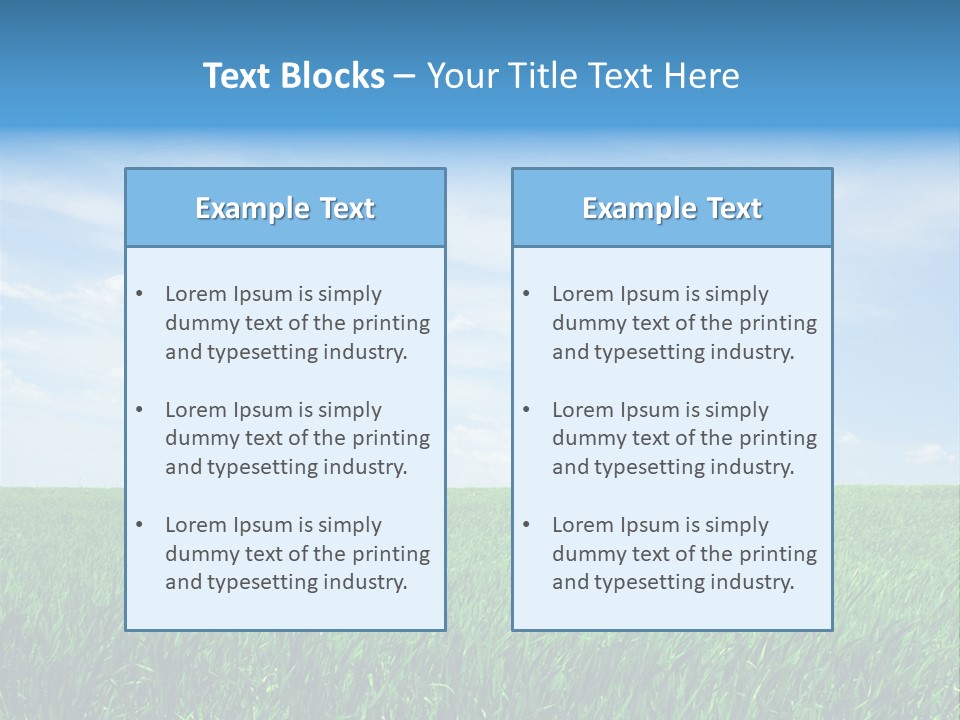 Text Blocks – Your Title Text Here

Example Text

• Lorem Ipsum is simply dummy text of the printing and typesetting industry.

• Lorem Ipsum is simply dummy text of the printing and typesetting industry.

• Lorem Ipsum is simply dummy text of the printing and typesetting industry.

Example Text

• Lorem Ipsum is simply dummy text of the printing and typesetting industry.

• Lorem Ipsum is simply dummy text of the printing and typesetting industry.

• Lorem Ipsum is simply dummy text of the printing and typesetting industry.